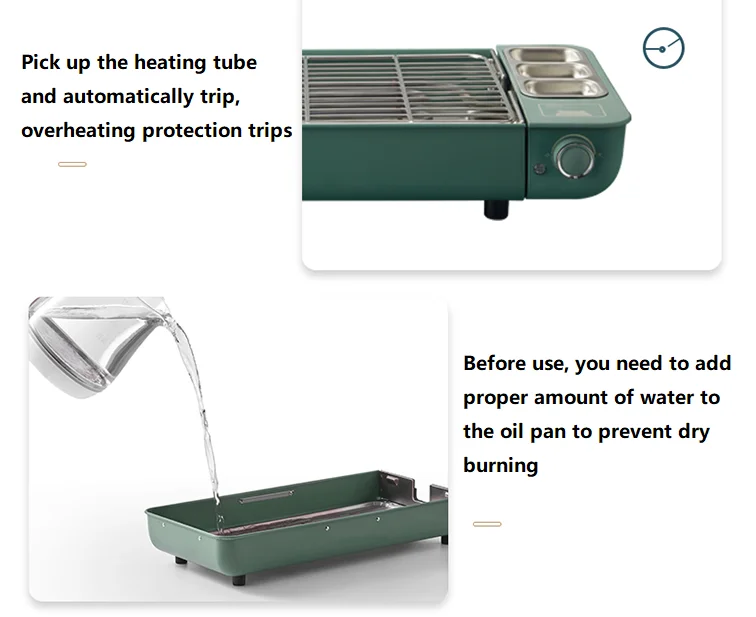 Pick up the heating tube and automatically trip, overheating protection trips

Before use, you need to add proper amount of water to the oil pan to prevent dry burning